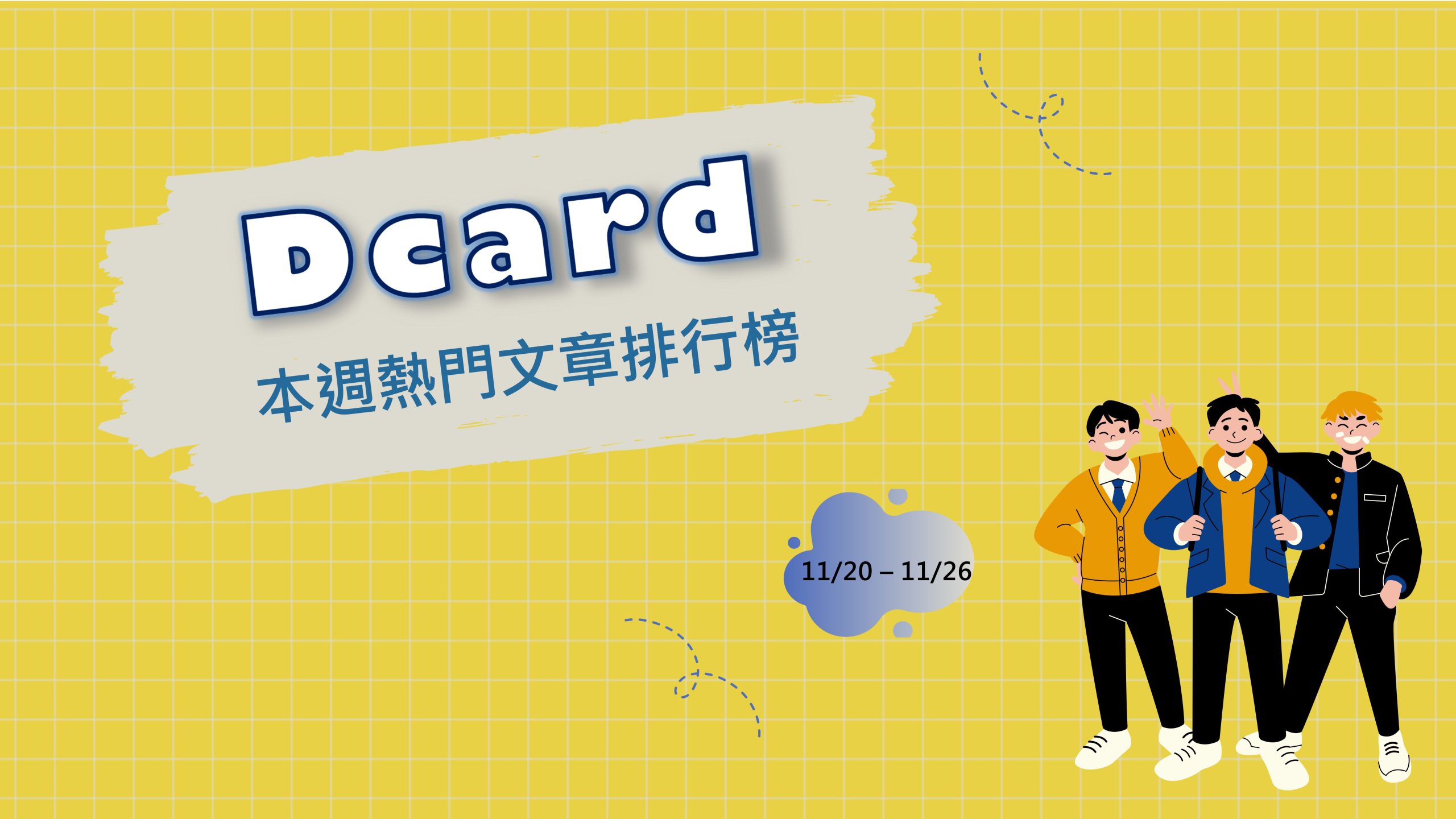 Dcard

本週熱門文章排行榜

11/20 – 11/26